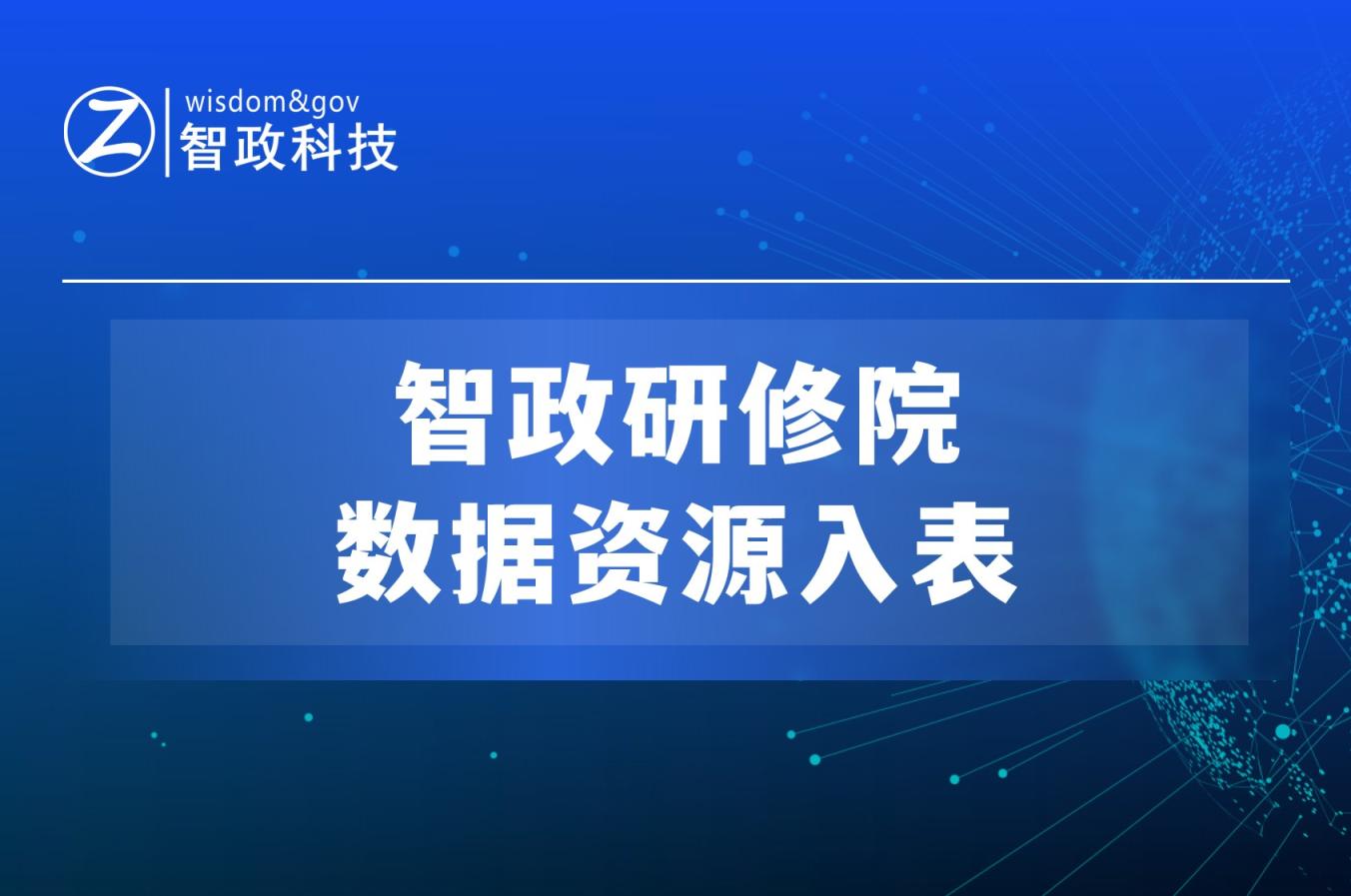 Z wisdom&gov
智政科技

智政研修院
数据资源入表